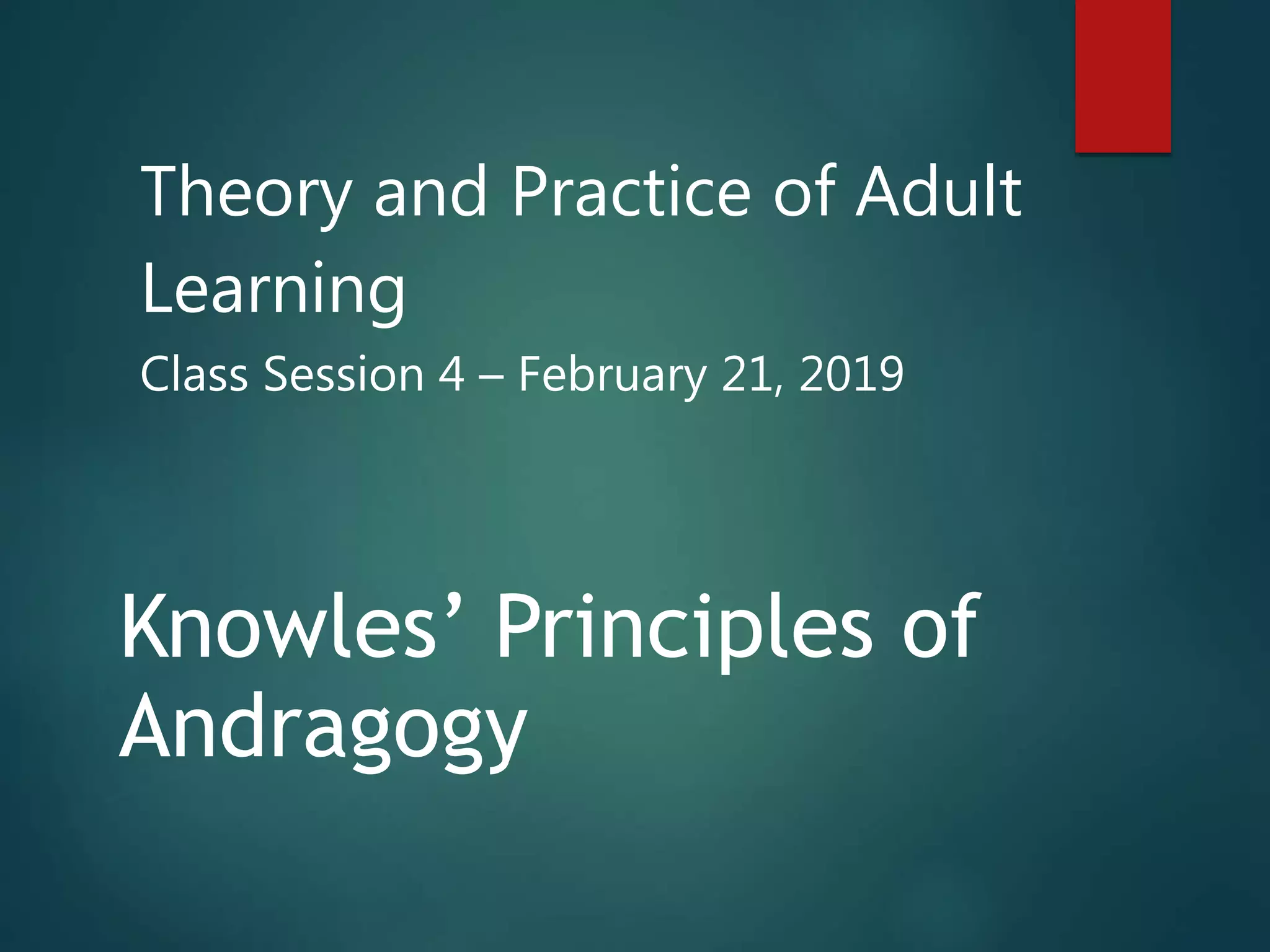 Theory and Practice of Adult Learning

Class Session 4 – February 21, 2019

Knowles’ Principles of Andragogy